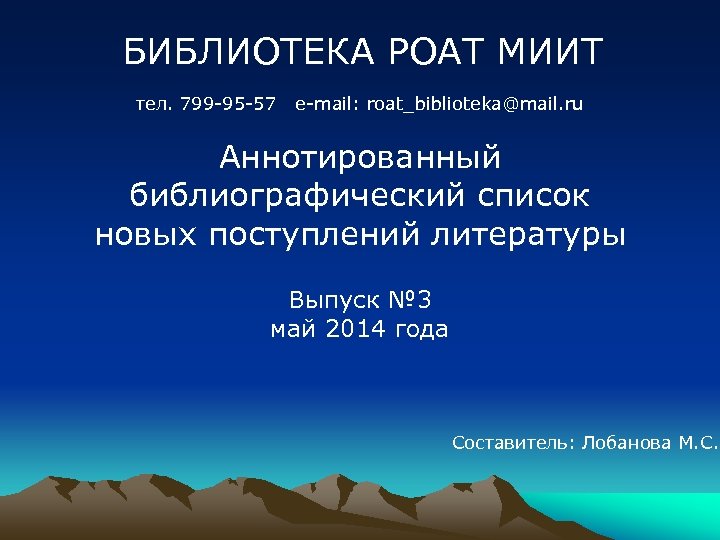 БИБЛИОТЕКА РОАТ МИИТ

тел. 799-95-57 e-mail: roat_biblioteka@mail.ru

Аннотированный библиографический список новых поступлений литературы

Выпуск №3
май 2014 года

Составитель: Лобанова М.С.